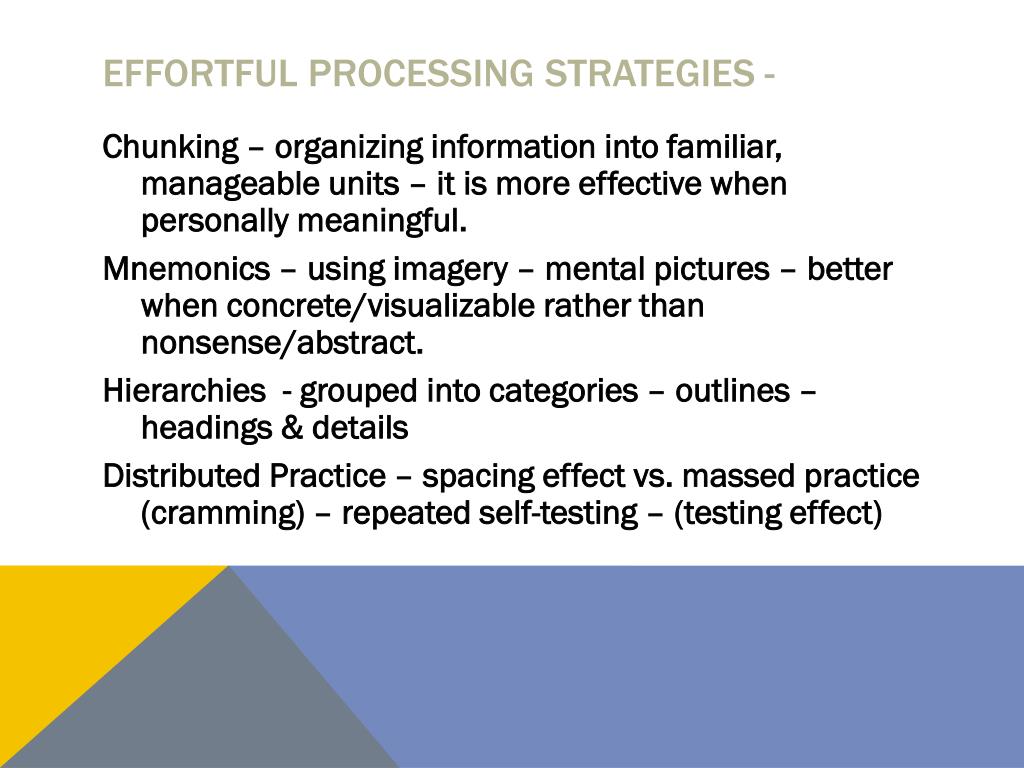 EFFORTFUL PROCESSING STRATEGIES -

Chunking – organizing information into familiar, manageable units – it is more effective when personally meaningful.

Mnemonics – using imagery – mental pictures – better when concrete/visualizable rather than nonsense/abstract.

Hierarchies - grouped into categories – outlines – headings & details

Distributed Practice – spacing effect vs. massed practice (cramming) – repeated self-testing – (testing effect)